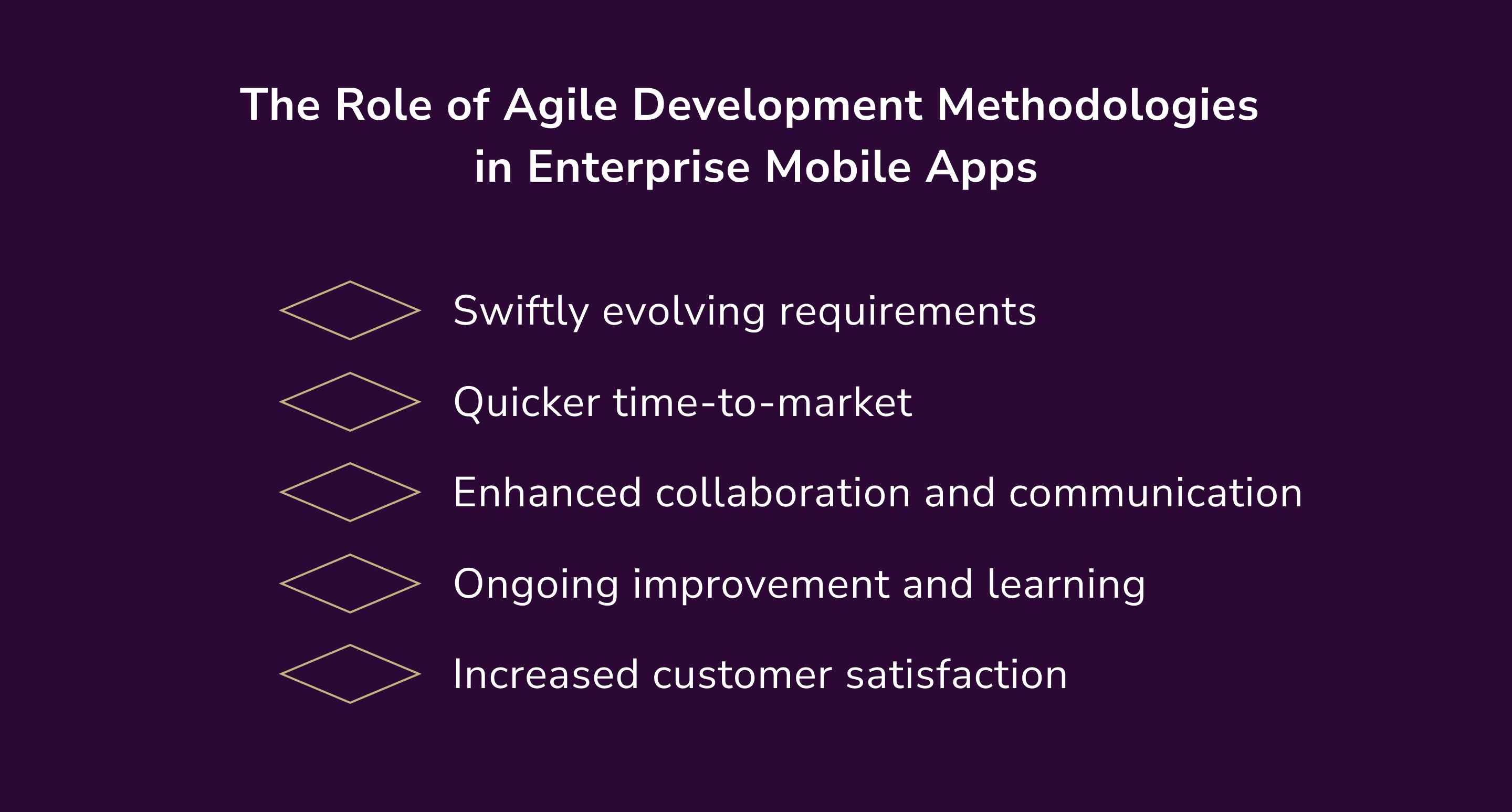 The Role of Agile Development Methodologies in Enterprise Mobile Apps

Swiftly evolving requirements

Quicker time-to-market

Enhanced collaboration and communication

Ongoing improvement and learning

Increased customer satisfaction